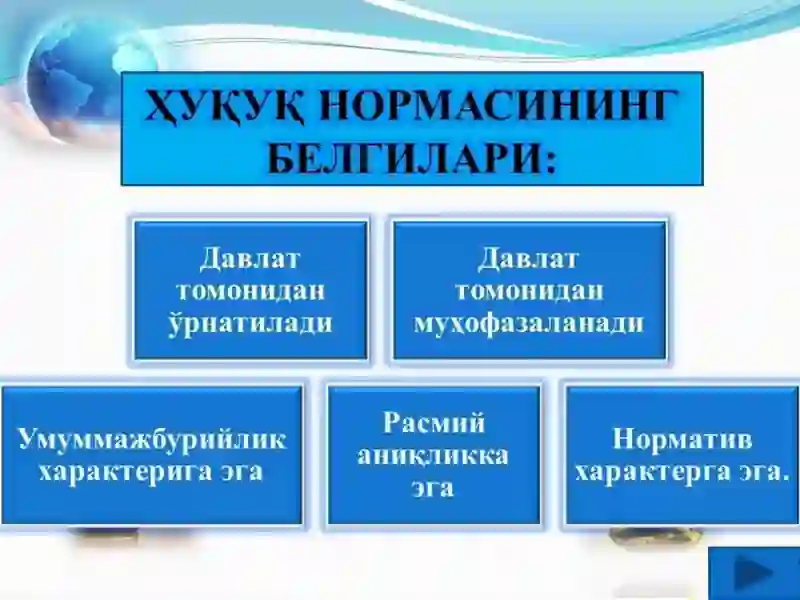 ҲУҚУҚ НОРМАСИНИНГ БЕЛГИЛАРИ:

Давлат томонидан ўрнатилади

Давлат томонидан муҳофазаланади

Умуммажбурийлик характерига эга

Расмий аниқликка эга

Норматив характерга эга.